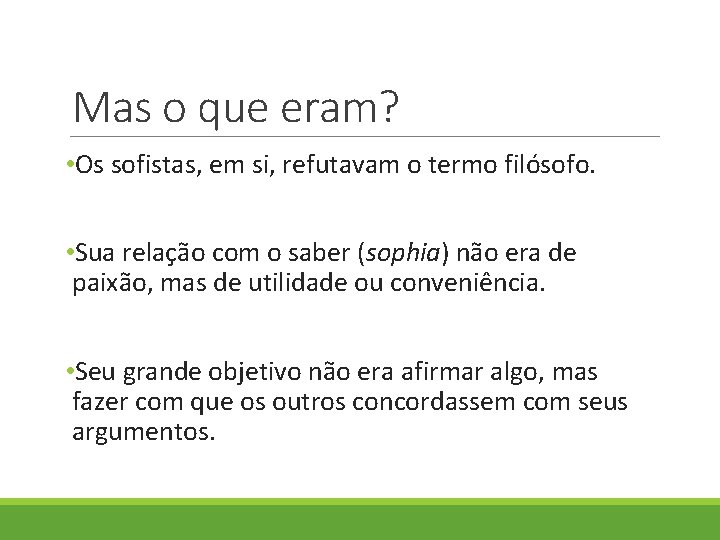 Mas o que eram?

• Os sofistas, em si, refutavam o termo filósofo.

• Sua relação com o saber (sophia) não era de paixão, mas de utilidade ou conveniência.

• Seu grande objetivo não era afirmar algo, mas fazer com que os outros concordassem com seus argumentos.